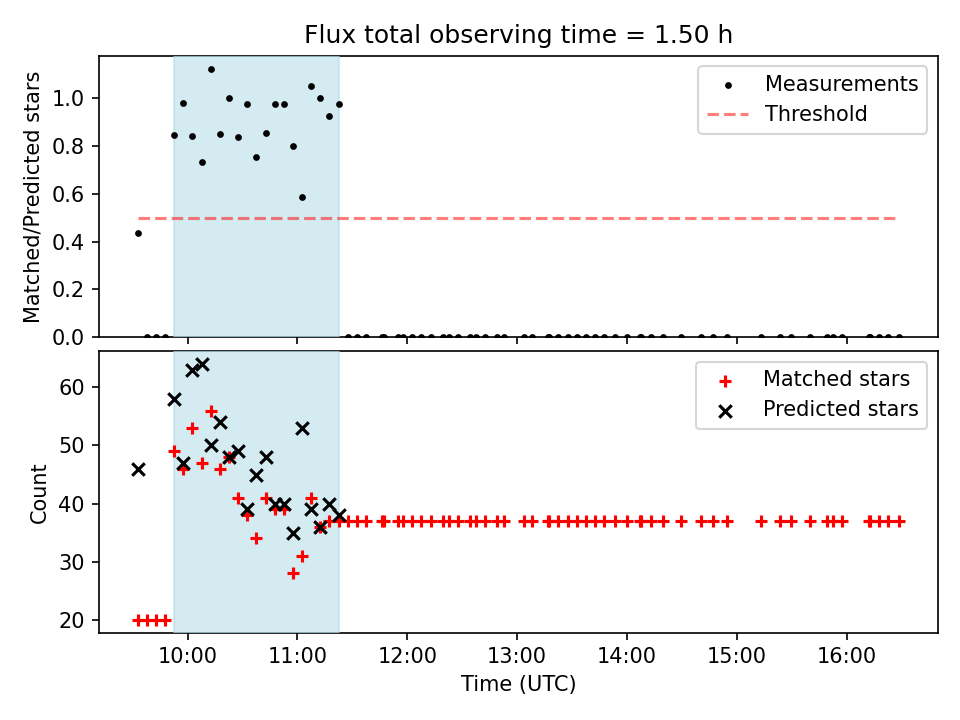 Flux total observing time = 1.50 h

Matched/Predicted stars

1.0
0.8
0.6
0.4
0.2
0.0

Measurements
Threshold

Count

60
50
40
30
20

Matched stars
Predicted stars

10:00
11:00
12:00
13:00
14:00
15:00
16:00

Time (UTC)